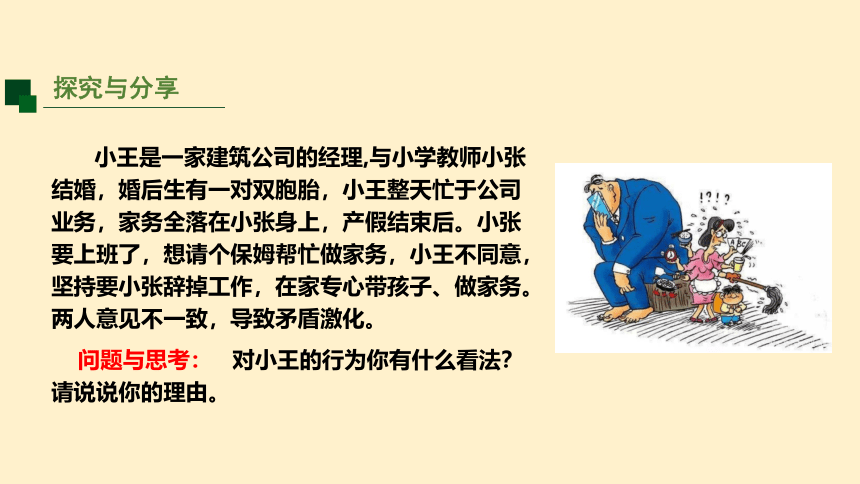 探究与分享

小王是一家建筑公司的经理,与小学教师小张结婚，婚后生有一对双胞胎，小王整天忙于公司业务，家务全落在小张身上，产假结束后。小张要上班了，想请个保姆帮忙做家务，小王不同意，坚持要小张辞掉工作，在家专心带孩子、做家务。两人意见不一致，导致矛盾激化。

问题与思考： 对小王的行为你有什么看法？请说说你的理由。

!?!?